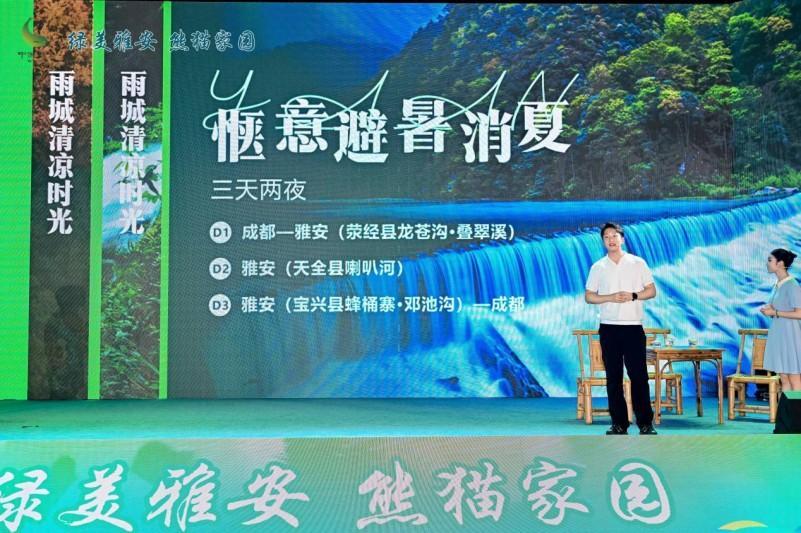 绿美雅安 熊猫家园

雨城清凉时光

雨城清凉时光

YAAN

惬意避暑消夏

三天两夜

D1 成都—雅安（荥经县龙苍沟·叠翠溪）

D2 雅安（天全县喇叭河）

D3 雅安（宝兴县蜂桶寨·邓池沟）—成都

绿美雅安 熊猫家园